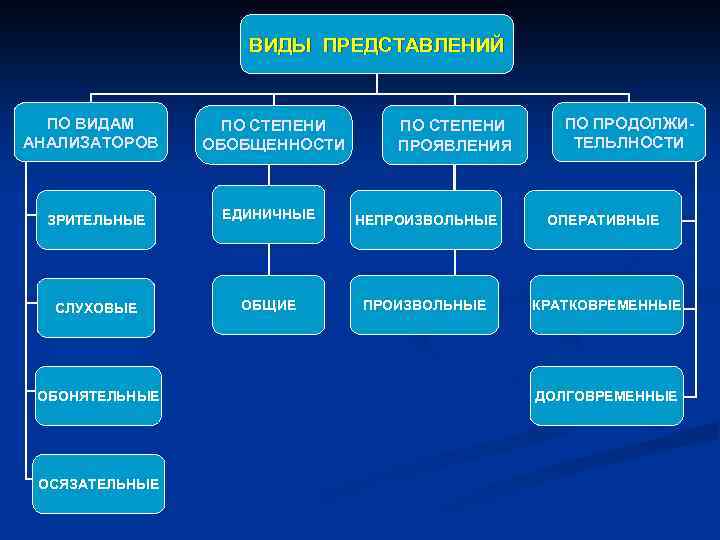 ВИДЫ ПРЕДСТАВЛЕНИЙ

ПО ВИДАМ АНАЛИЗАТОРОВ

ЗРИТЕЛЬНЫЕ

СЛУХОВЫЕ

ОБОНЯТЕЛЬНЫЕ

ОСЯЗАТЕЛЬНЫЕ

ПО СТЕПЕНИ ОБОБЩЕННОСТИ

ЕДИНИЧНЫЕ

ОБЩИЕ

ПО СТЕПЕНИ ПРОЯВЛЕНИЯ

НЕПРОИЗВОЛЬНЫЕ

ПРОИЗВОЛЬНЫЕ

ПО ПРОДОЛЖИТЕЛЬНОСТИ

ОПЕРАТИВНЫЕ

КРАТКОВРЕМЕННЫЕ

ДОЛГОВРЕМЕННЫЕ